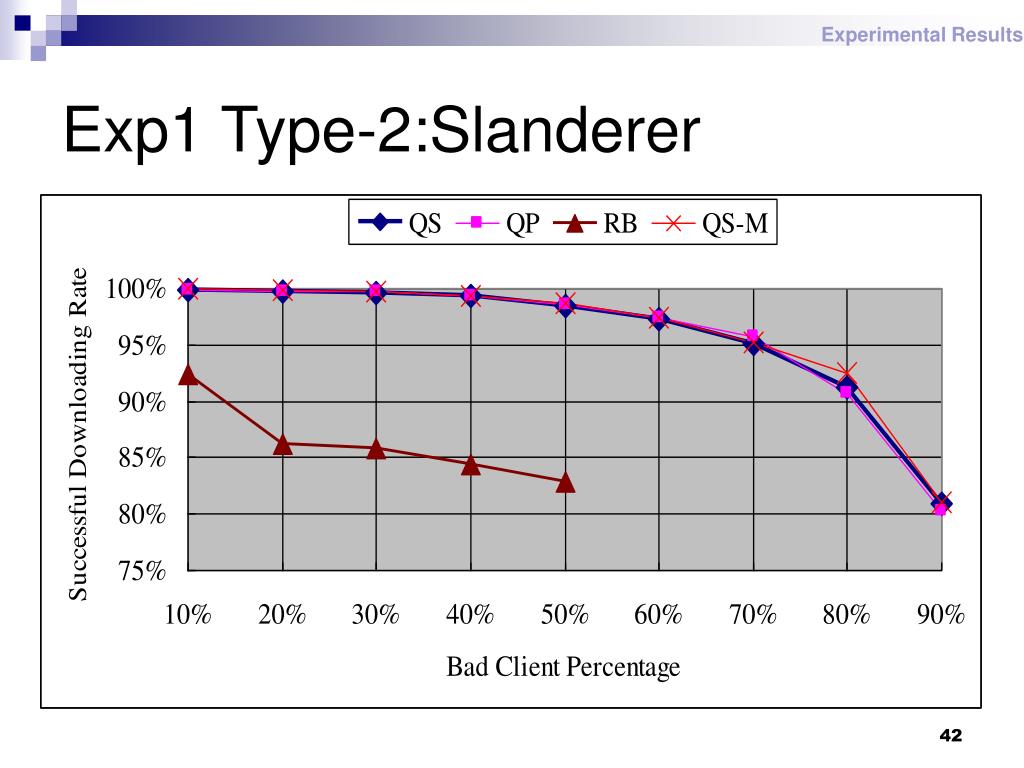 Experimental Results

Exp1 Type-2:Slanderer

QS QP RB QS-M

Successful Downloading Rate

100%
95%
90%
85%
80%
75%

10% 20% 30% 40% 50% 60% 70% 80% 90%

Bad Client Percentage

42